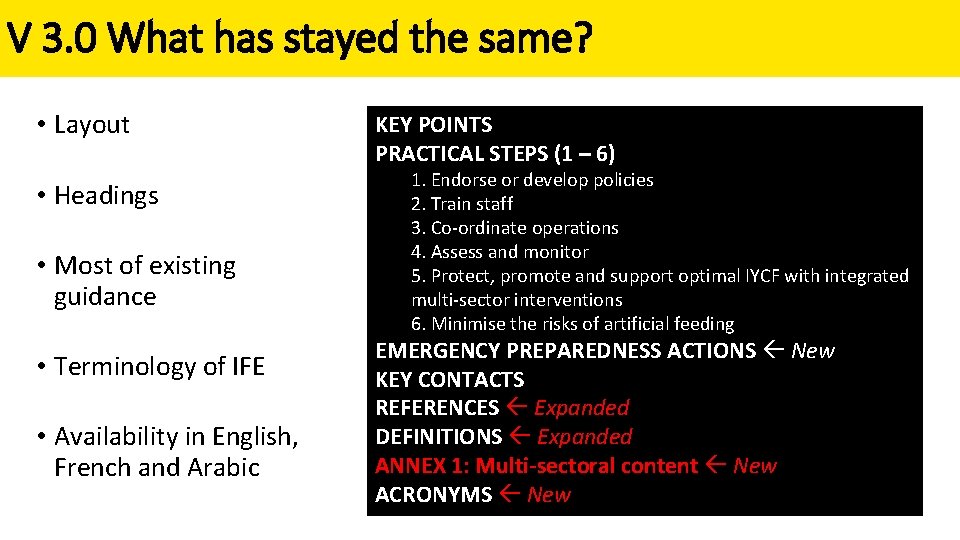 V 3.0 What has stayed the same?

• Layout

• Headings

• Most of existing guidance

• Terminology of IFE

• Availability in English, French and Arabic

KEY POINTS
PRACTICAL STEPS (1 – 6)
1. Endorse or develop policies
2. Train staff
3. Co-ordinate operations
4. Assess and monitor
5. Protect, promote and support optimal IYCF with integrated multi-sector interventions
6. Minimise the risks of artificial feeding
EMERGENCY PREPAREDNESS ACTIONS ← New
KEY CONTACTS
REFERENCES ← Expanded
DEFINITIONS ← Expanded
ANNEX 1: Multi-sectoral content ← New
ACRONYMS ← New